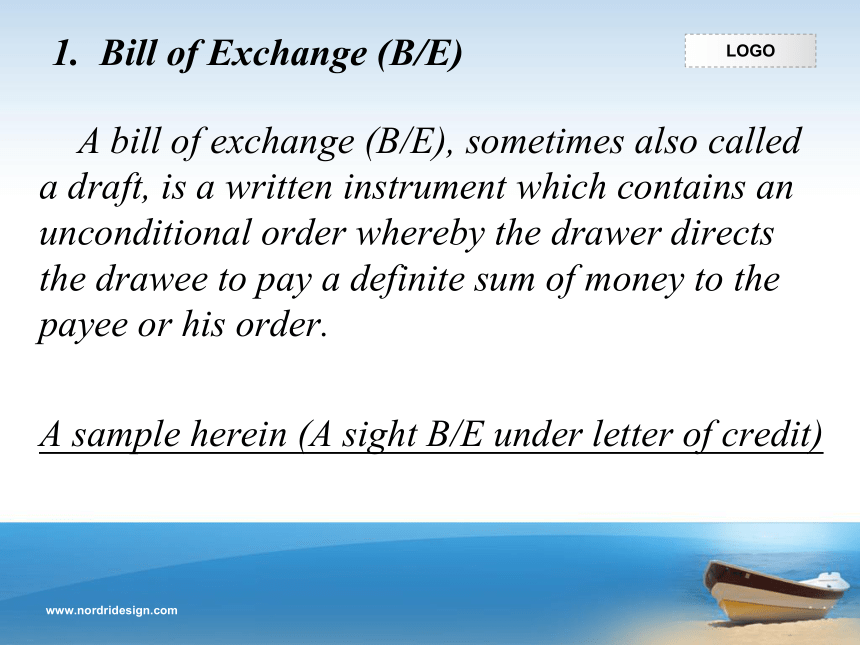 1. Bill of Exchange (B/E)

LOGO

A bill of exchange (B/E), sometimes also called a draft, is a written instrument which contains an unconditional order whereby the drawer directs the drawee to pay a definite sum of money to the payee or his order.

A sample herein (A sight B/E under letter of credit)

www.nordridesign.com